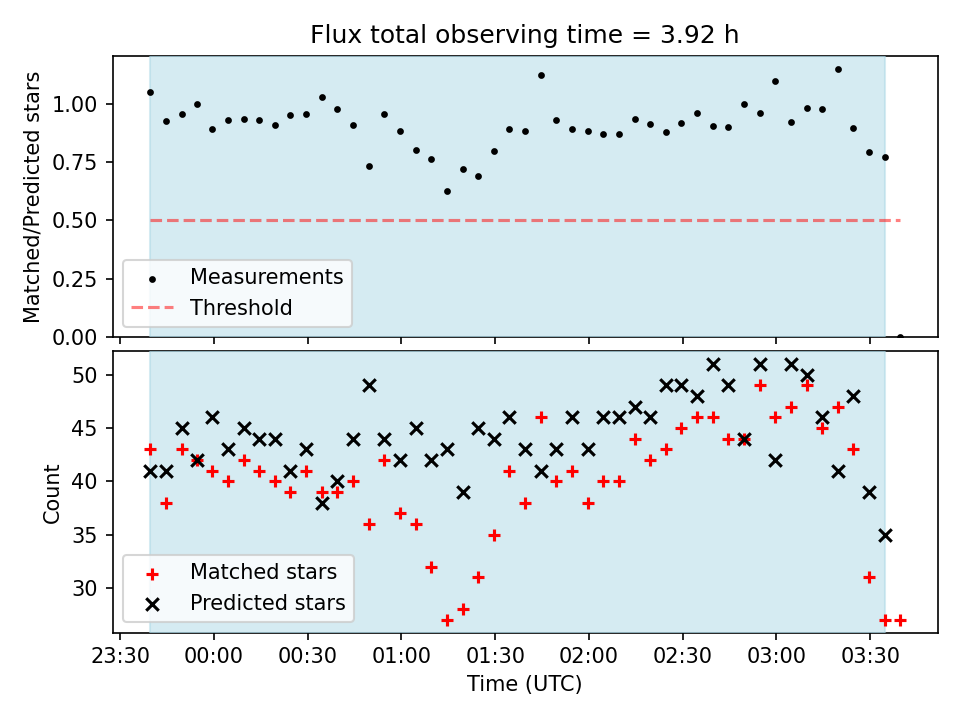 Flux total observing time = 3.92 h

Matched/Predicted stars

1.00
0.75
0.50
0.25
0.00

Measurements
Threshold

Count

50
45
40
35
30

Matched stars
Predicted stars

23:30 00:00 00:30 01:00 01:30 02:00 02:30 03:00 03:30

Time (UTC)